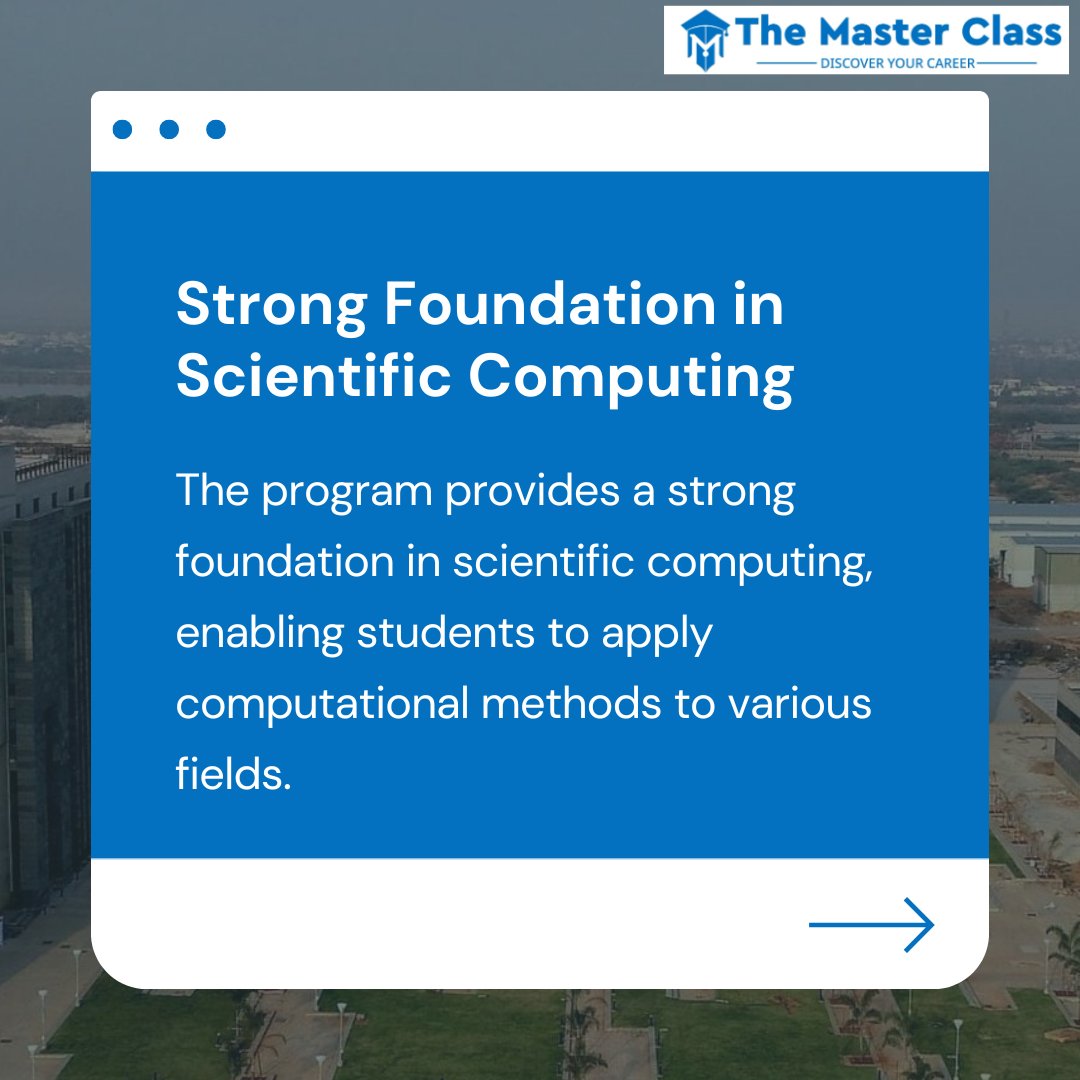 The Master Class
DISCOVER YOUR CAREER

Strong Foundation in Scientific Computing

The program provides a strong foundation in scientific computing, enabling students to apply computational methods to various fields.